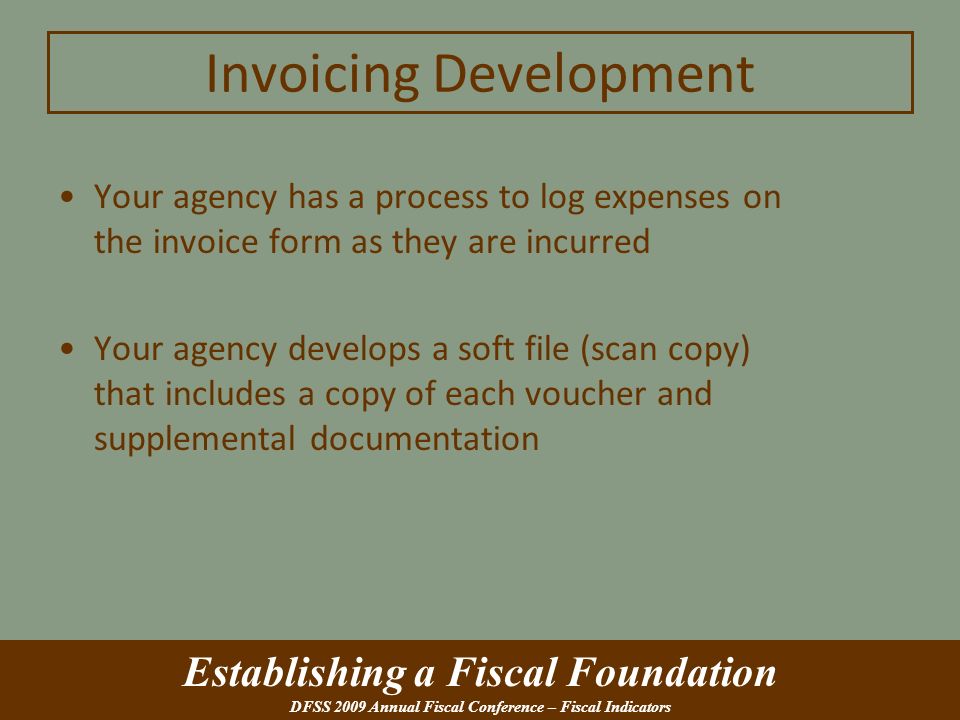 Invoicing Development

• Your agency has a process to log expenses on the invoice form as they are incurred

• Your agency develops a soft file (scan copy) that includes a copy of each voucher and supplemental documentation

Establishing a Fiscal Foundation

DFSS 2009 Annual Fiscal Conference – Fiscal Indicators